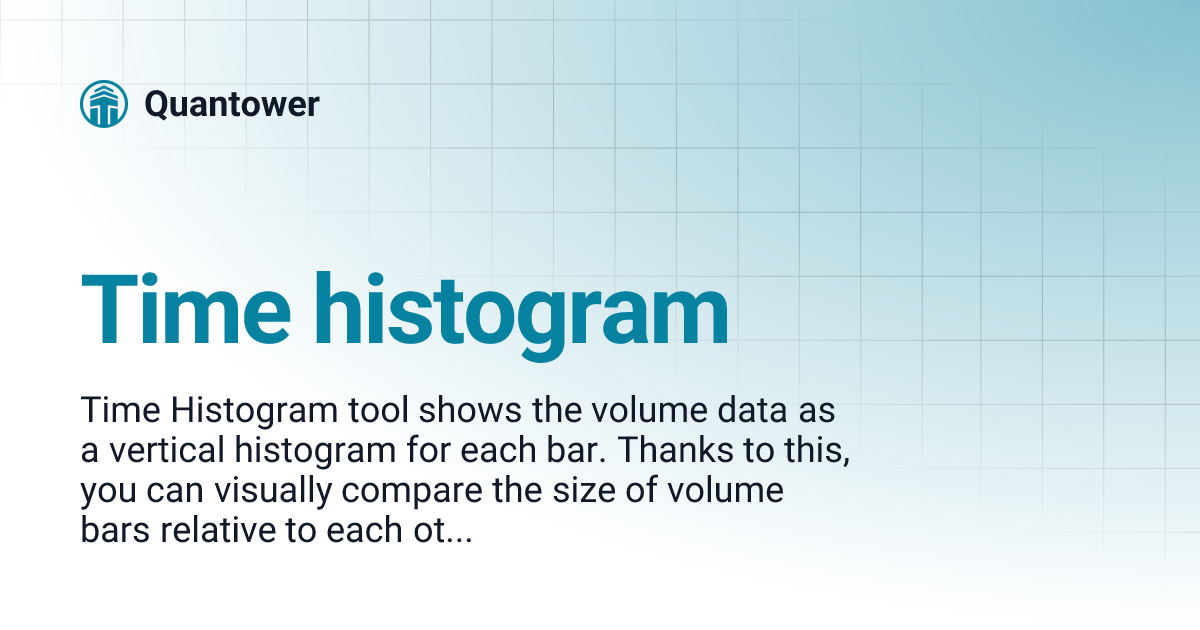 Quantower

Time histogram

Time Histogram tool shows the volume data as a vertical histogram for each bar. Thanks to this, you can visually compare the size of volume bars relative to each ot...